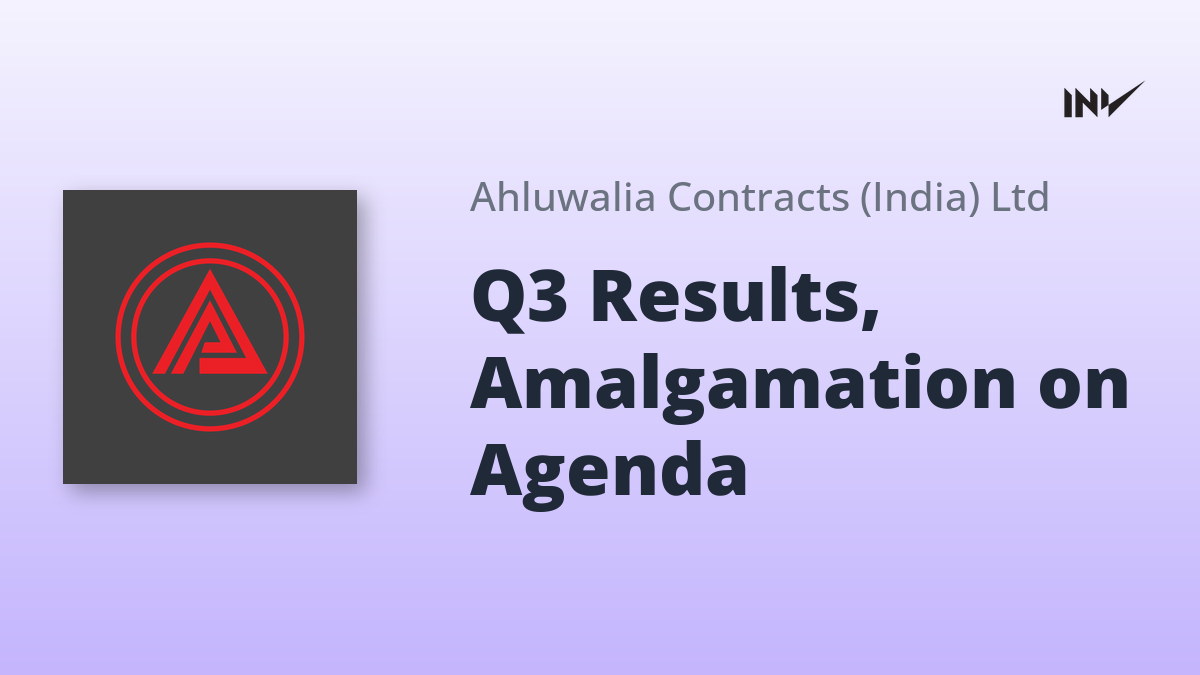 INV

Ahluwalia Contracts (India) Ltd

Q3 Results, Amalgamation on Agenda